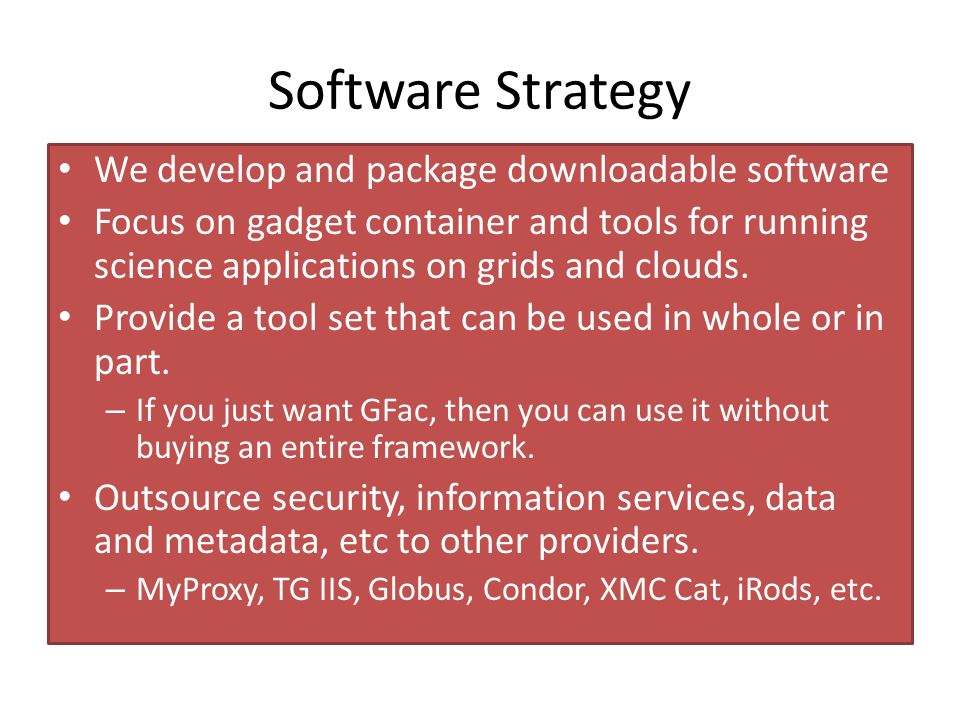 Software Strategy

• We develop and package downloadable software
• Focus on gadget container and tools for running science applications on grids and clouds.
• Provide a tool set that can be used in whole or in part.
 – If you just want GFac, then you can use it without buying an entire framework.
• Outsource security, information services, data and metadata, etc to other providers.
 – MyProxy, TG IIS, Globus, Condor, XMC Cat, iRods, etc.